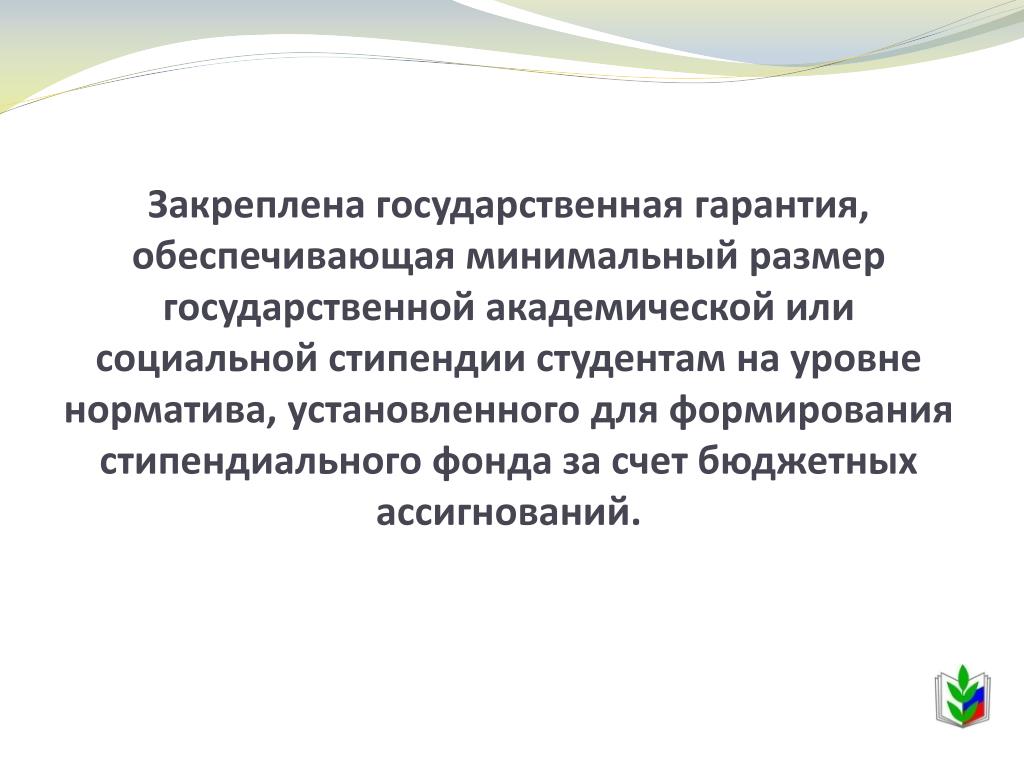 Закреплена государственная гарантия, обеспечивающая минимальный размер государственной академической или социальной стипендии студентам на уровне норматива, установленного для формирования стипендиального фонда за счет бюджетных ассигнований.